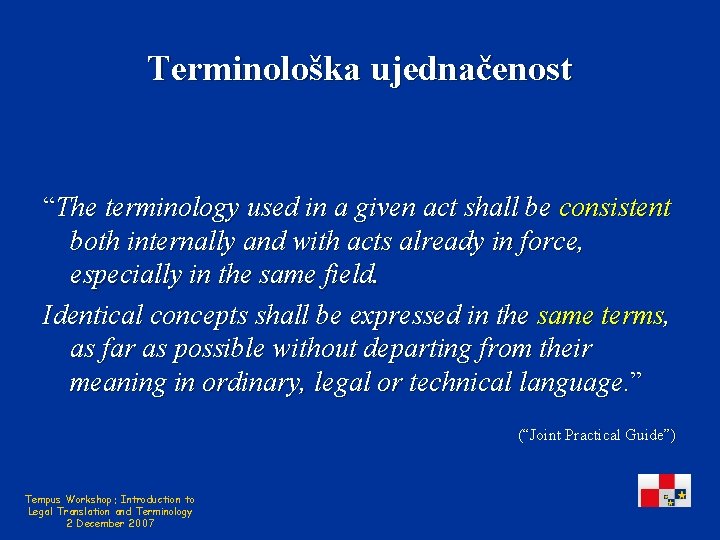 Terminološka ujednačenost

“The terminology used in a given act shall be consistent both internally and with acts already in force, especially in the same field.

Identical concepts shall be expressed in the same terms, as far as possible without departing from their meaning in ordinary, legal or technical language.”

(“Joint Practical Guide”)

Tempus Workshop: Introduction to Legal Translation and Terminology
2 December 2007